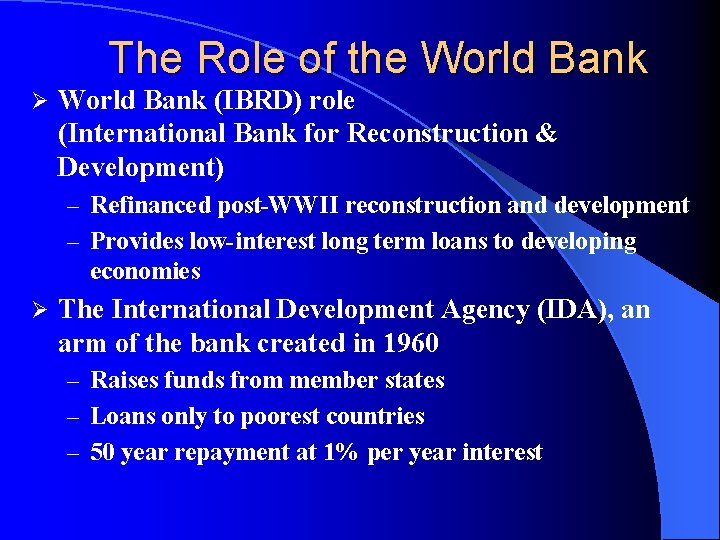 The Role of the World Bank

➢ World Bank (IBRD) role (International Bank for Reconstruction & Development)
– Refinanced post-WWII reconstruction and development
– Provides low-interest long term loans to developing economies

➢ The International Development Agency (IDA), an arm of the bank created in 1960
– Raises funds from member states
– Loans only to poorest countries
– 50 year repayment at 1% per year interest